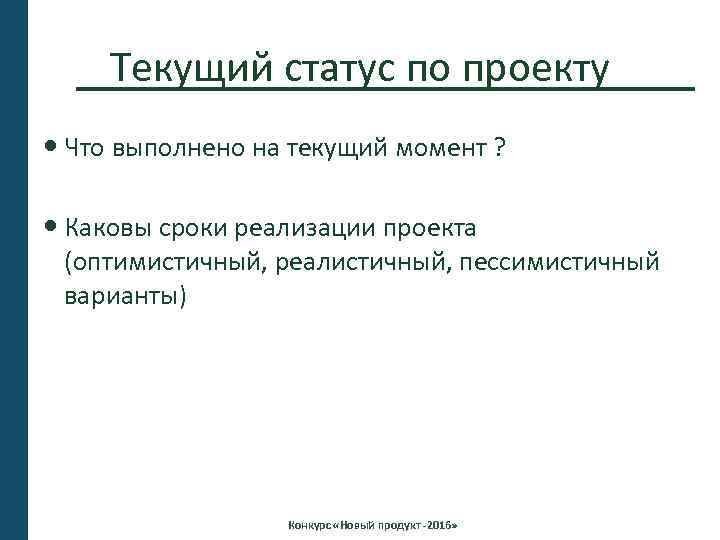 Текущий статус по проекту

• Что выполнено на текущий момент ?

• Каковы сроки реализации проекта (оптимистичный, реалистичный, пессимистичный варианты)

Конкурс «Новый продукт -2016»